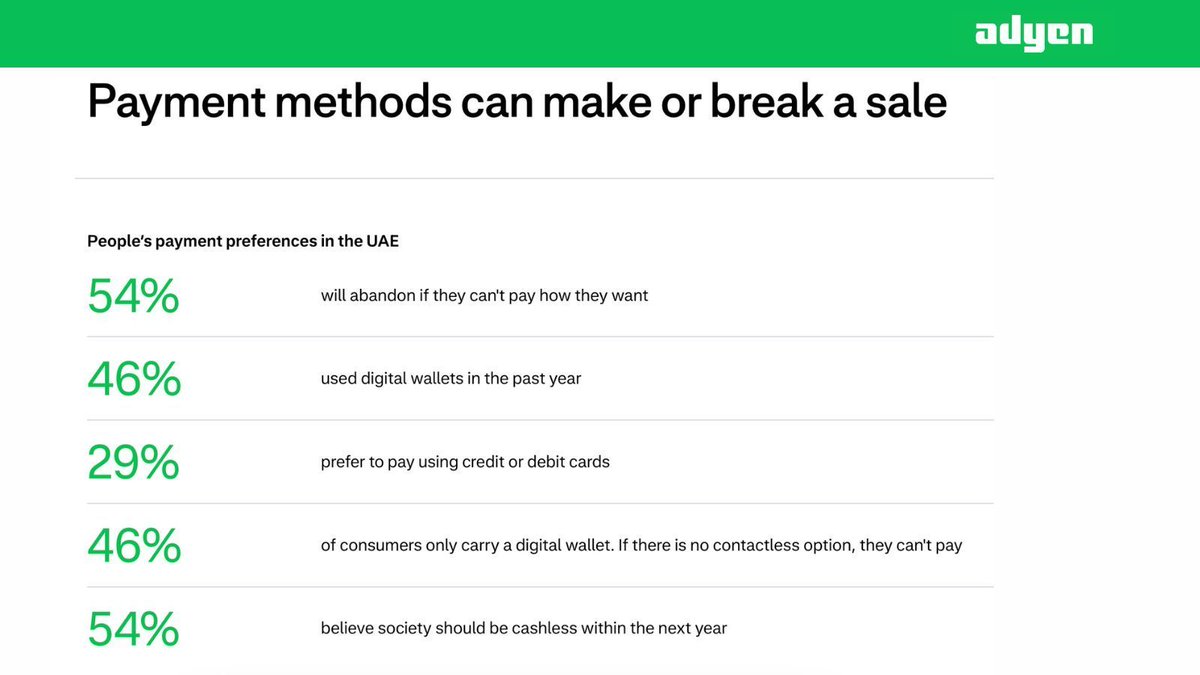 adyen

Payment methods can make or break a sale

People's payment preferences in the UAE

54% will abandon if they can't pay how they want

46% used digital wallets in the past year

29% prefer to pay using credit or debit cards

46% of consumers only carry a digital wallet. If there is no contactless option, they can't pay

54% believe society should be cashless within the next year